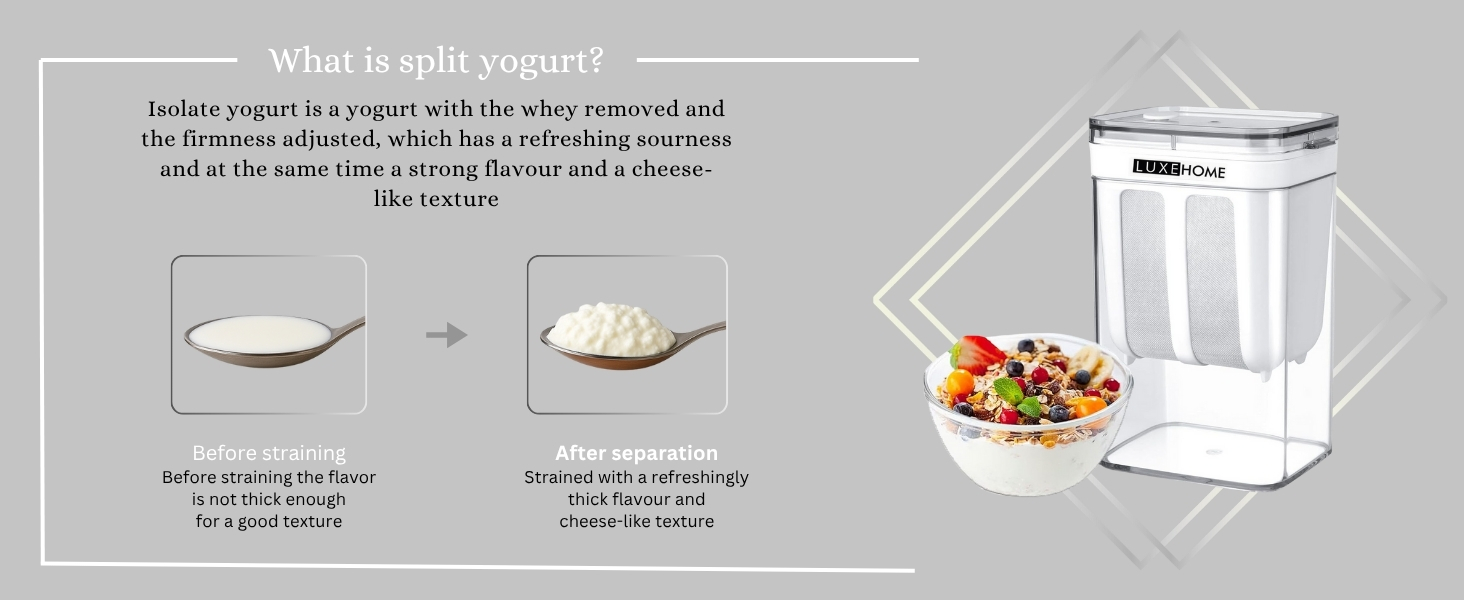 What is split yogurt?

Isolate yogurt is a yogurt with the whey removed and the firmness adjusted, which has a refreshing sourness and at the same time a strong flavour and a cheese-like texture

Before straining
Before straining the flavor is not thick enough for a good texture

After separation
Strained with a refreshingly thick flavour and cheese-like texture

LUXEHOME